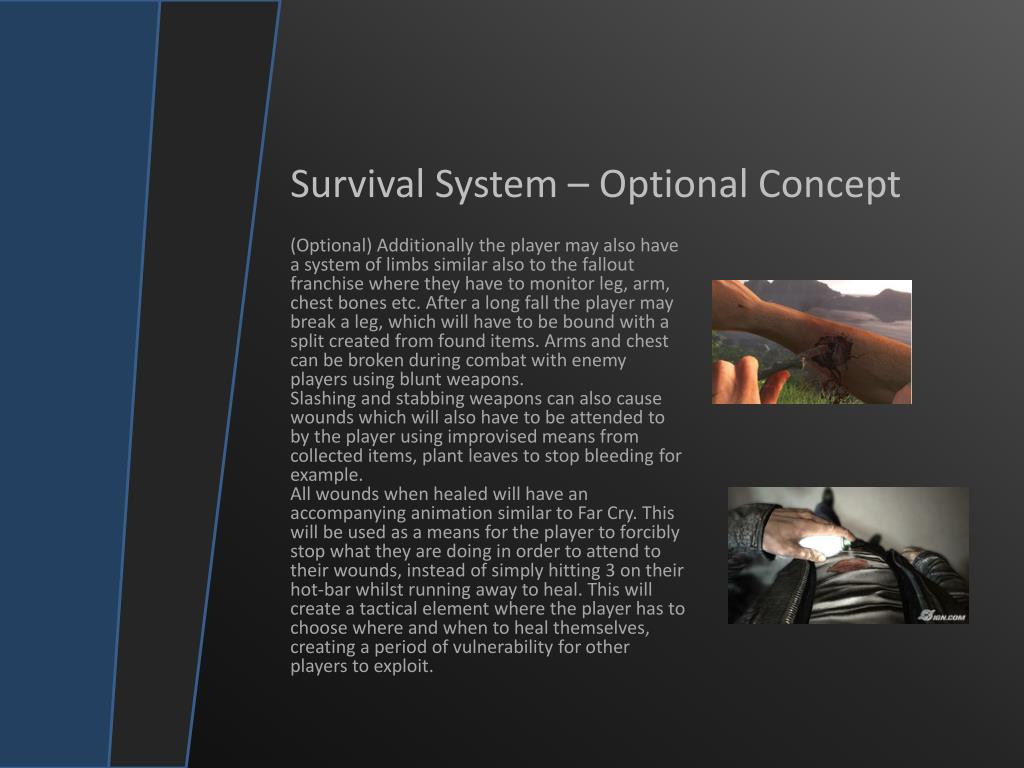 Survival System – Optional Concept

(Optional) Additionally the player may also have a system of limbs similar also to the fallout franchise where they have to monitor leg, arm, chest bones etc. After a long fall the player may break a leg, which will have to be bound with a split created from found items. Arms and chest can be broken during combat with enemy players using blunt weapons.
Slashing and stabbing weapons can also cause wounds which will also have to be attended to by the player using improvised means from collected items, plant leaves to stop bleeding for example.
All wounds when healed will have an accompanying animation similar to Far Cry. This will be used as a means for the player to forcibly stop what they are doing in order to attend to their wounds, instead of simply hitting 3 on their hot-bar whilst running away to heal. This will create a tactical element where the player has to choose where and when to heal themselves, creating a period of vulnerability for other players to exploit.

IGN.COM